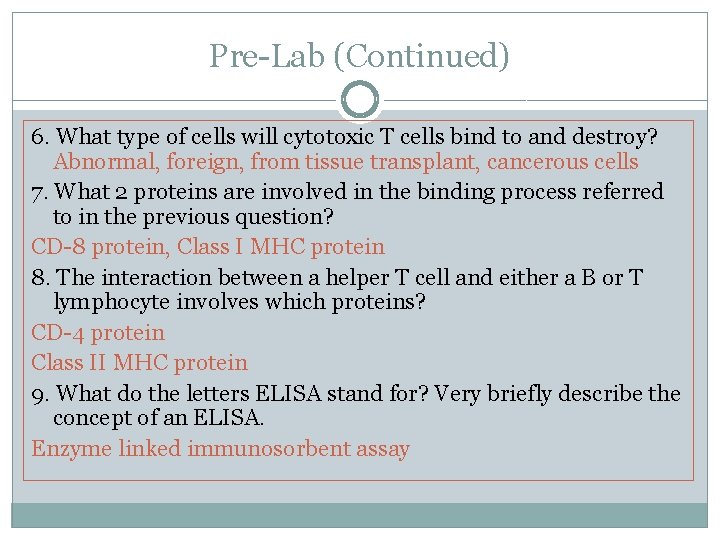 Pre-Lab (Continued)

6. What type of cells will cytotoxic T cells bind to and destroy? Abnormal, foreign, from tissue transplant, cancerous cells

7. What 2 proteins are involved in the binding process referred to in the previous question?

CD-8 protein, Class I MHC protein

8. The interaction between a helper T cell and either a B or T lymphocyte involves which proteins?

CD-4 protein

Class II MHC protein

9. What do the letters ELISA stand for? Very briefly describe the concept of an ELISA.

Enzyme linked immunosorbent assay